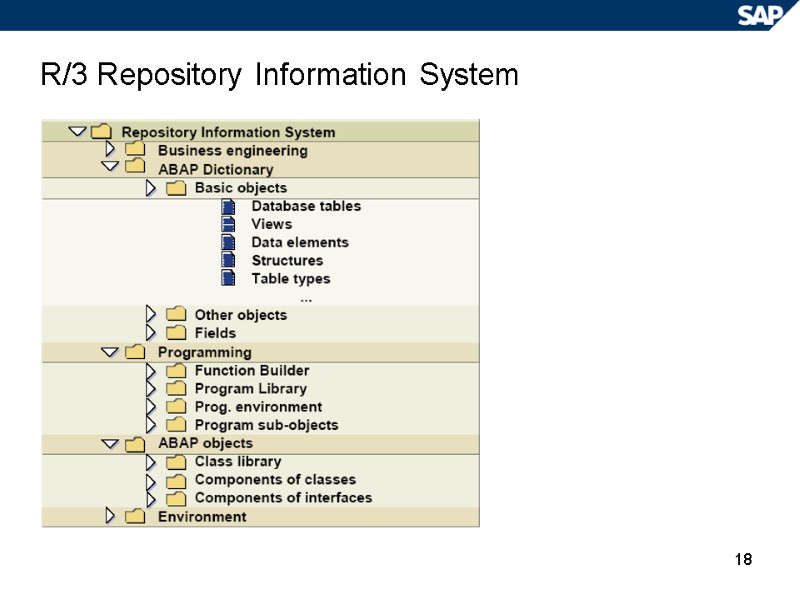 SAP

R/3 Repository Information System

Repository Information System
Business engineering
ABAP Dictionary
Basic objects
Database tables
Views
Data elements
Structures
Table types
...
Other objects
Fields
Programming
Function Builder
Program Library
Prog. environment
Program sub-objects
ABAP objects
Class library
Components of classes
Components of interfaces
Environment

18